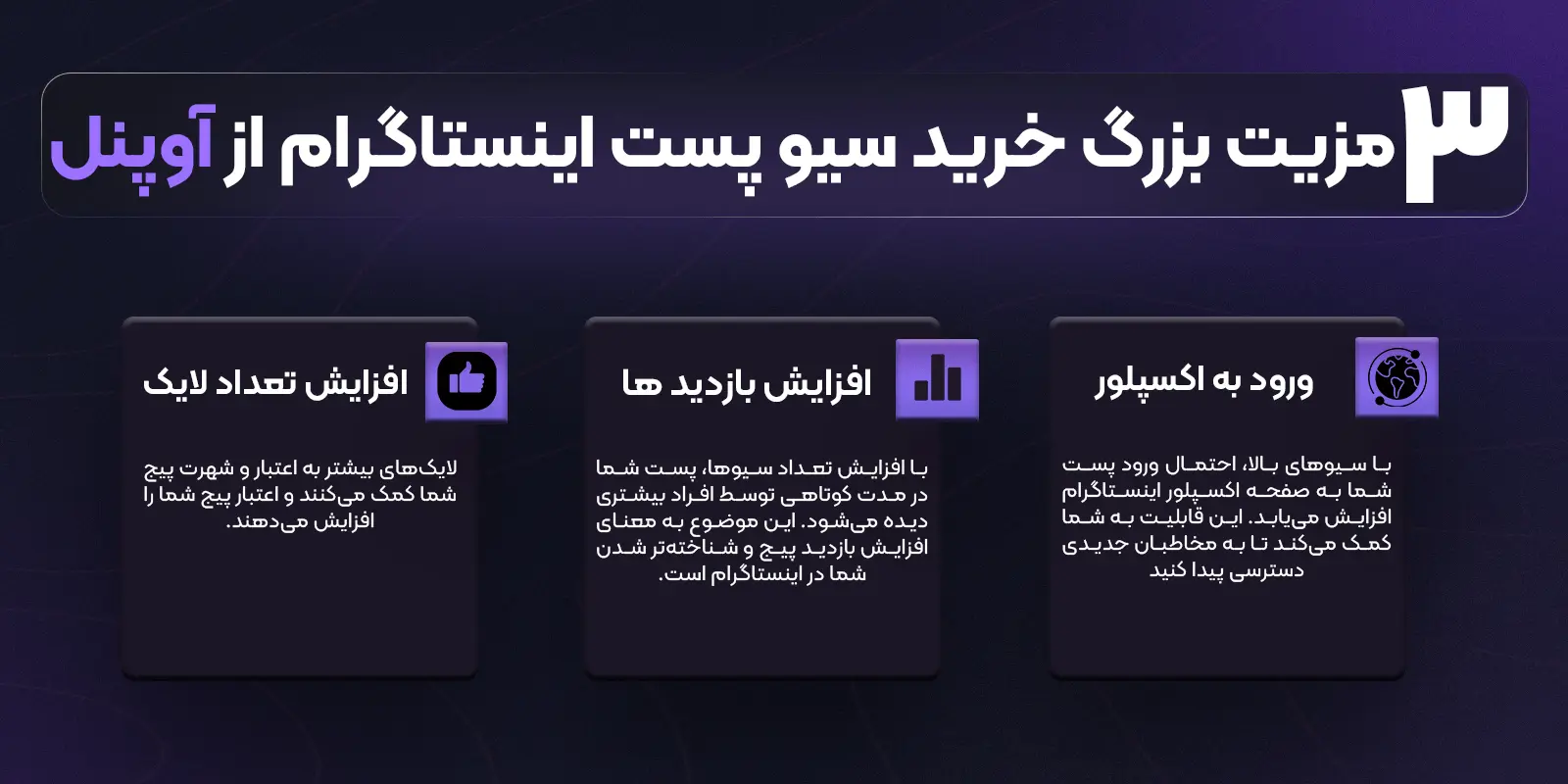 ۳ مزیت بزرگ خرید سیو پست اینستاگرام از آوپنل

ورود به اکسپلور

با سیوهای بالا، احتمال ورود پست شما به صفحه اکسپلور اینستاگرام افزایش می‌یابد. این قابلیت به شما کمک می‌کند تا به مخاطبان جدیدی دسترسی پیدا کنید

افزایش بازدید ها

با افزایش تعداد سیوها، پست شما در مدت کوتاهی توسط افراد بیشتری دیده می‌شود. این موضوع به معنای افزایش بازدید پیج و شناخته‌تر شدن شما در اینستاگرام است.

افزایش تعداد لایک

لایک‌های بیشتر به اعتبار و شهرت پیج شما کمک می‌کنند و اعتبار پیج شما را افزایش می‌دهند.